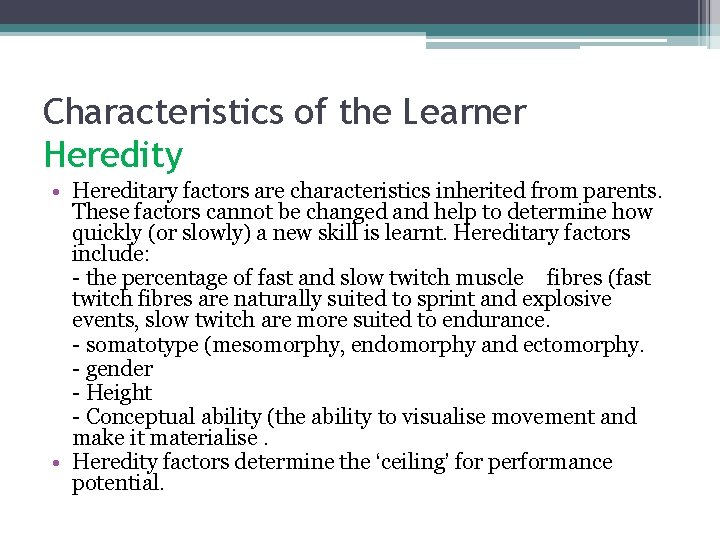 Characteristics of the Learner
Heredity

• Hereditary factors are characteristics inherited from parents. These factors cannot be changed and help to determine how quickly (or slowly) a new skill is learnt. Hereditary factors include:

- the percentage of fast and slow twitch muscle fibres (fast twitch fibres are naturally suited to sprint and explosive events, slow twitch are more suited to endurance.

- somatotype (mesomorphy, endomorphy and ectomorphy.

- gender

- Height

- Conceptual ability (the ability to visualise movement and make it materialise .

• Heredity factors determine the 'ceiling' for performance potential.